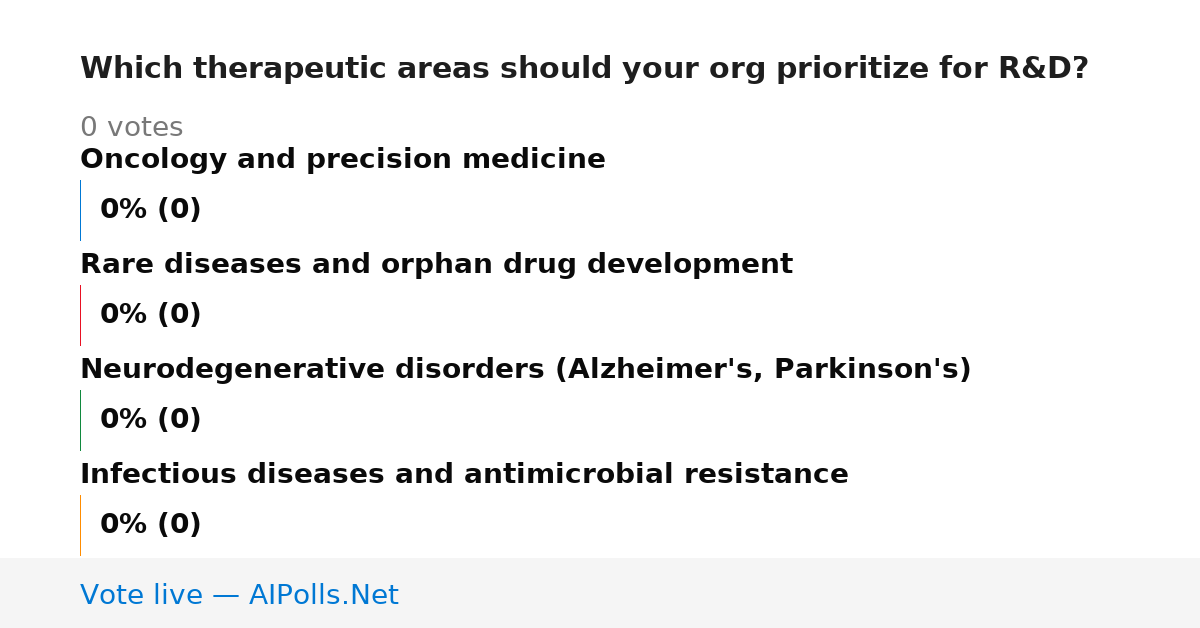 Which therapeutic areas should your org prioritize for R&D?

0 votes

Oncology and precision medicine

0% (0)

Rare diseases and orphan drug development

0% (0)

Neurodegenerative disorders (Alzheimer's, Parkinson's)

0% (0)

Infectious diseases and antimicrobial resistance

0% (0)

Vote live — AIPolls.Net